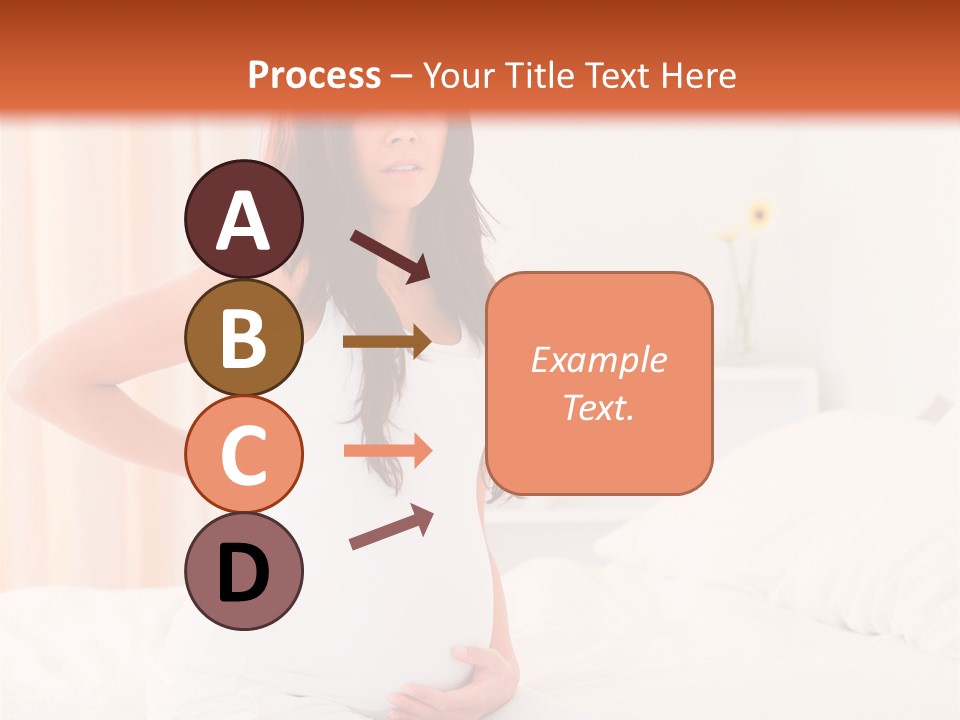 Process – Your Title Text Here

A

B

C

D

Example Text.